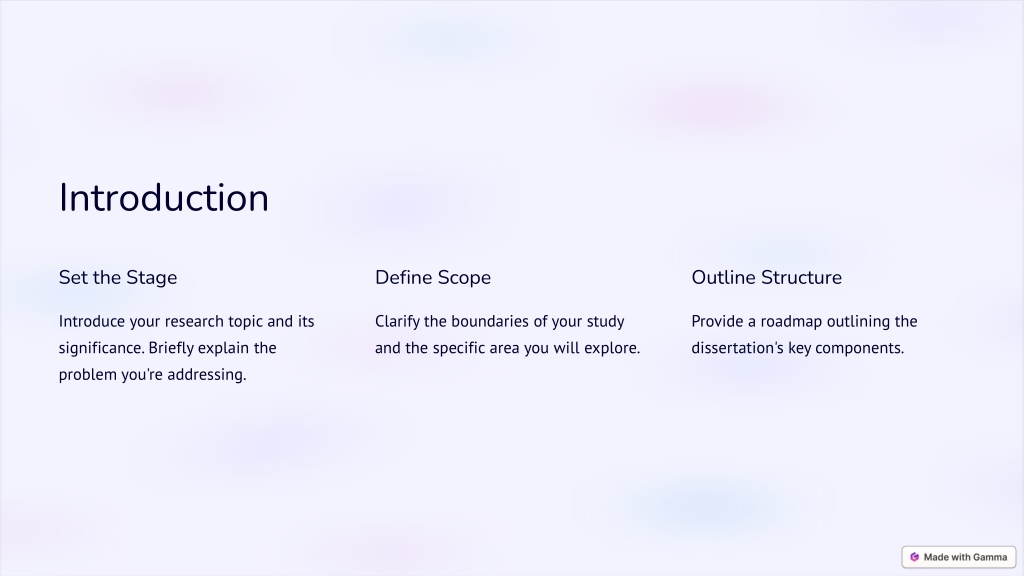 Introduction

Set the Stage

Introduce your research topic and its significance. Briefly explain the problem you're addressing.

Define Scope

Clarify the boundaries of your study and the specific area you will explore.

Outline Structure

Provide a roadmap outlining the dissertation's key components.

Made with Gamma